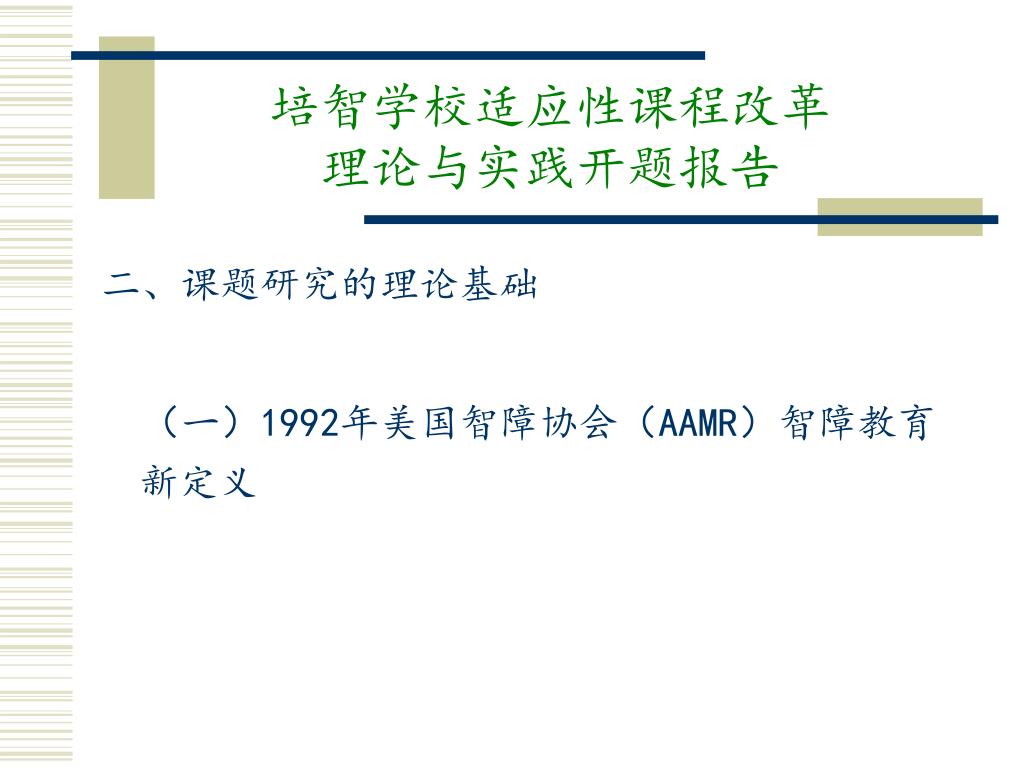 培智学校适应性课程改革
理论与实践开题报告

二、课题研究的理论基础

（一）1992年美国智障协会（AAMR）智障教育新定义